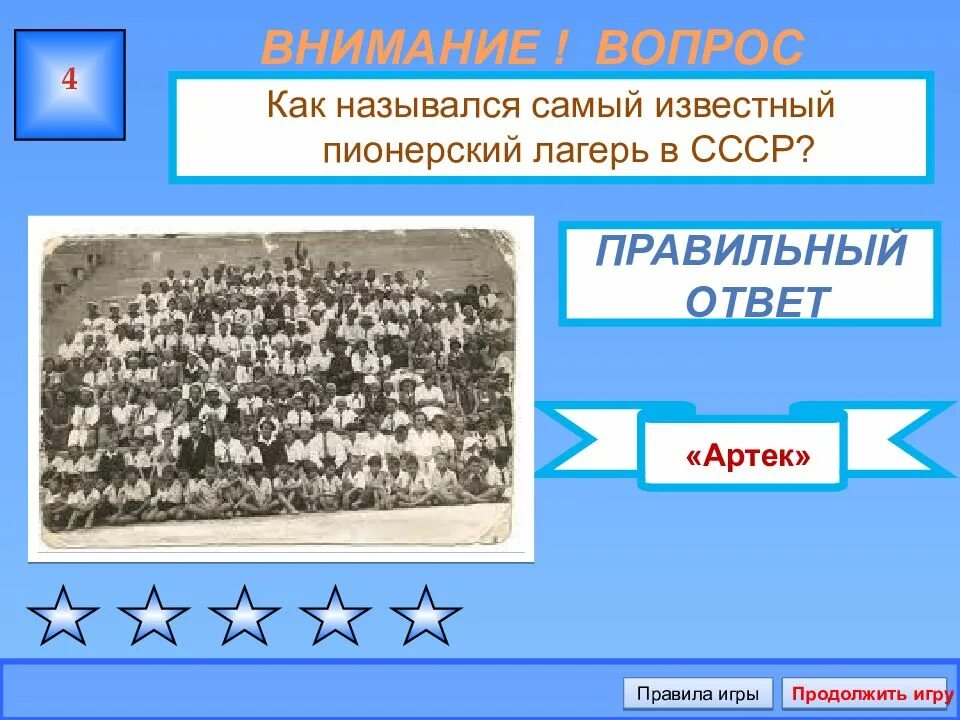 4

ВНИМАНИЕ ! ВОПРОС

Как назывался самый известный пионерский лагерь в СССР?

ПРАВИЛЬНЫЙ ОТВЕТ

«Артек»

Правила игры

Продолжить игру